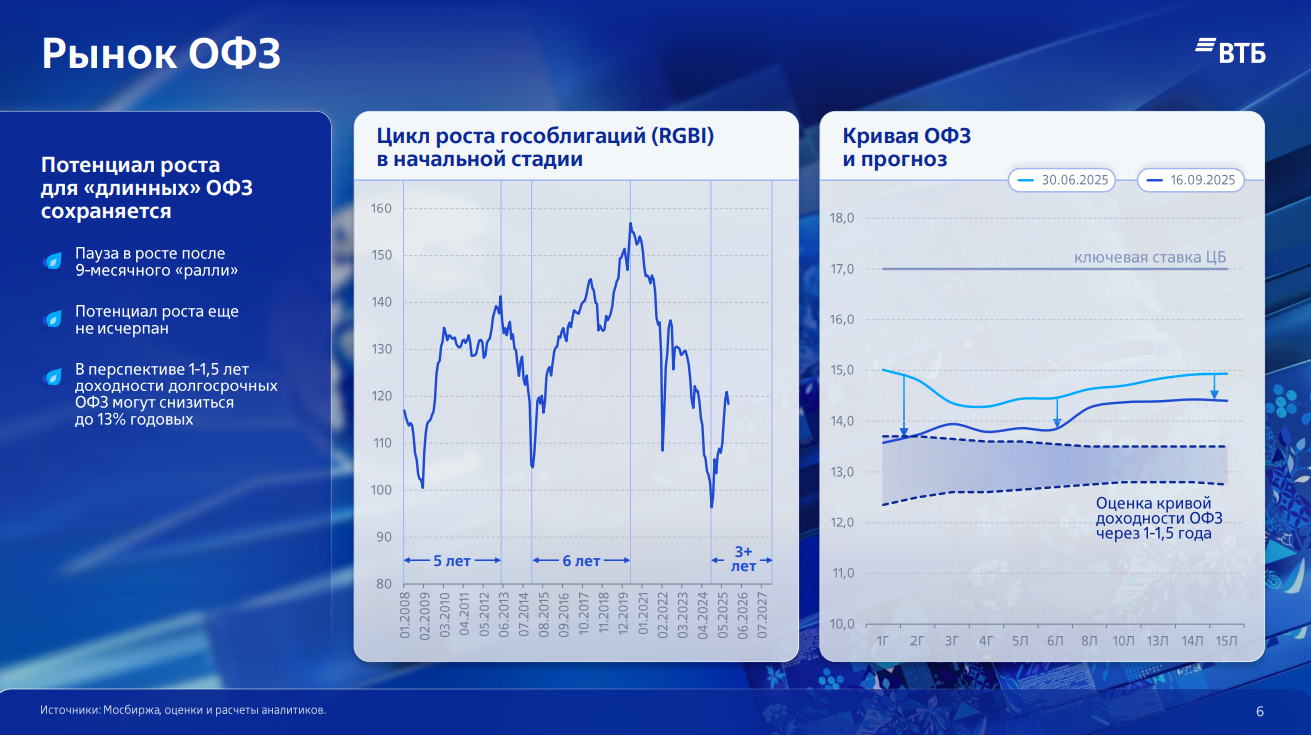 Рынок ОФЗ

ВТБ

Потенциал роста для «длинных» ОФЗ сохраняется

Пауза в росте после 9-месячного «ралли»

Потенциал роста еще не исчерпан

В перспективе 1-1,5 лет доходности долгосрочных ОФЗ могут снизиться до 13% годовых

Цикл роста гособлигаций (RGBI) в начальной стадии

160
150
140
130
120
110
100
90
80

5 лет
6 лет
3+ лет

01.2008 02.2009 03.2010 04.2011 05.2012 06.2013 07.2014 08.2015 09.2016 10.2017 11.2018 12.2019 01.2021 02.2022 03.2023 04.2024 05.2025 06.2026 07.2027

Кривая ОФЗ и прогноз

30.06.2025
16.09.2025

18,0
17,0
16,0
15,0
14,0
13,0
12,0
11,0
10,0

ключевая ставка ЦБ

Оценка кривой доходности ОФЗ через 1-1,5 года

1Г 2Г 3Г 4Г 5Л 6Л 8Л 10Л 13Л 14Л 15Л

Источники: Мосбиржа, оценки и расчеты аналитиков.

6